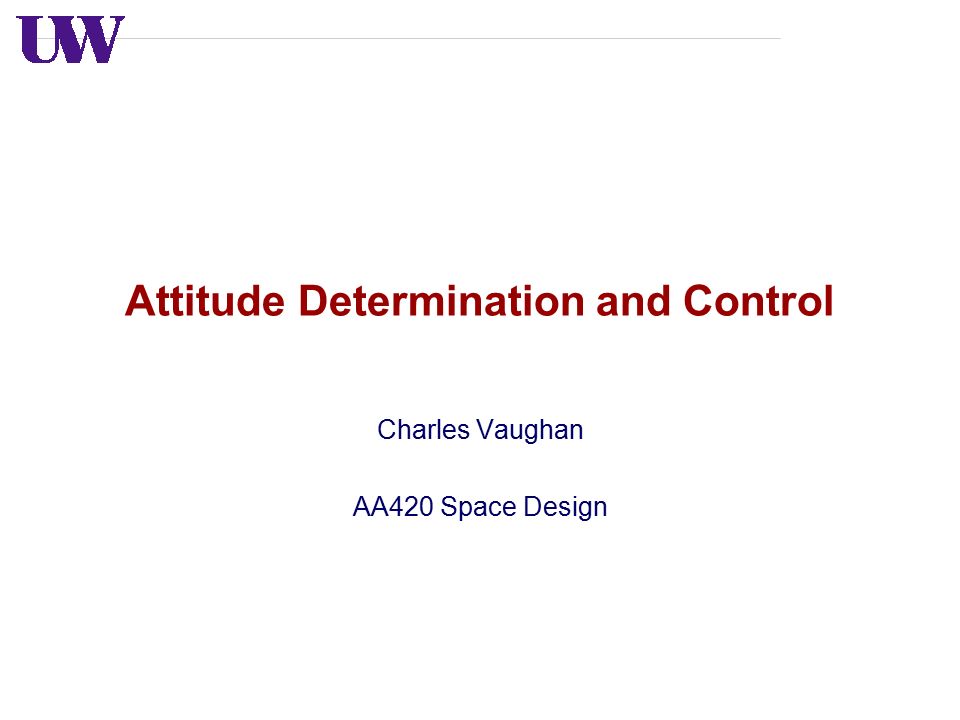 UW

Attitude Determination and Control

Charles Vaughan

AA420 Space Design